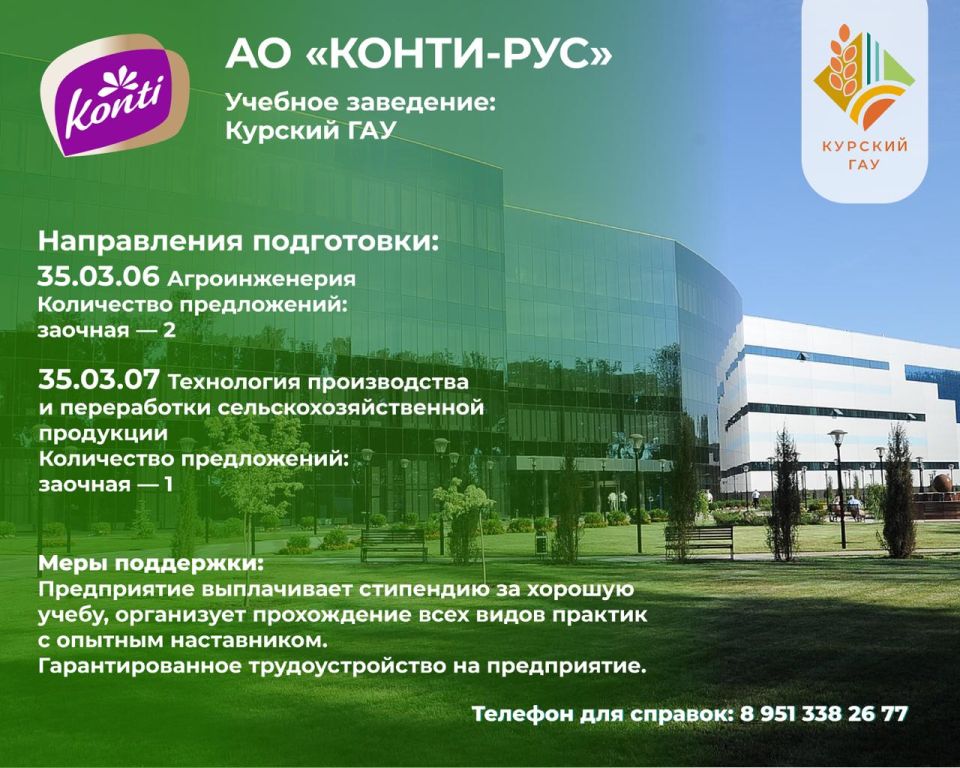 Konti

АО «КОНТИ-РУС»

Учебное заведение:
Курский ГАУ

КУРСКИЙ ГАУ

Направления подготовки:
35.03.06 Агроинженерия
Количество предложений:
заочная — 2

35.03.07 Технология производства и переработки сельскохозяйственной продукции
Количество предложений:
заочная — 1

Меры поддержки:
Предприятие выплачивает стипендию за хорошую учебу, организует прохождение всех видов практик с опытным наставником.
Гарантированное трудоустройство на предприятие.

Телефон для справок: 8 951 338 26 77